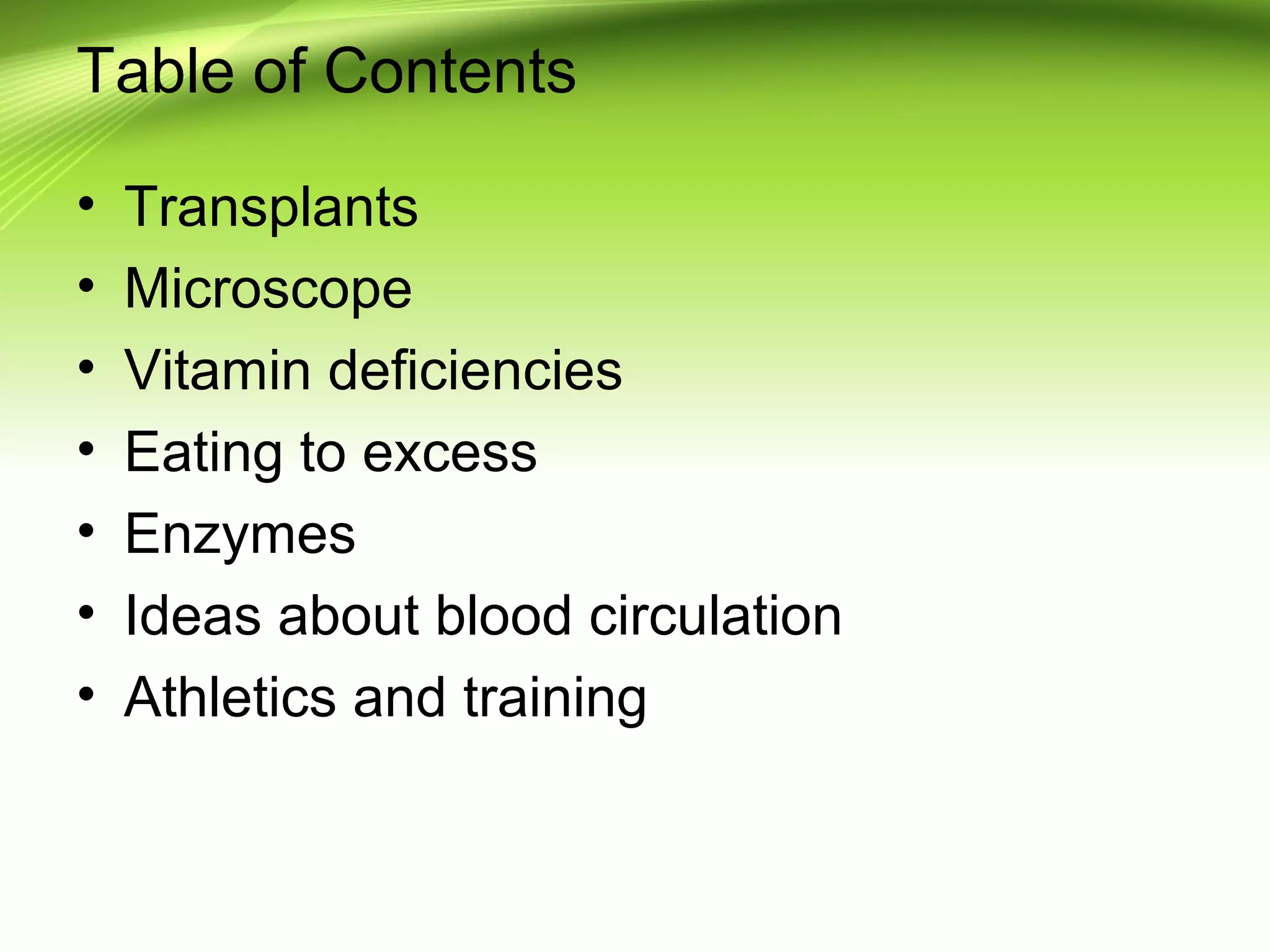 Table of Contents

• Transplants
• Microscope
• Vitamin deficiencies
• Eating to excess
• Enzymes
• Ideas about blood circulation
• Athletics and training